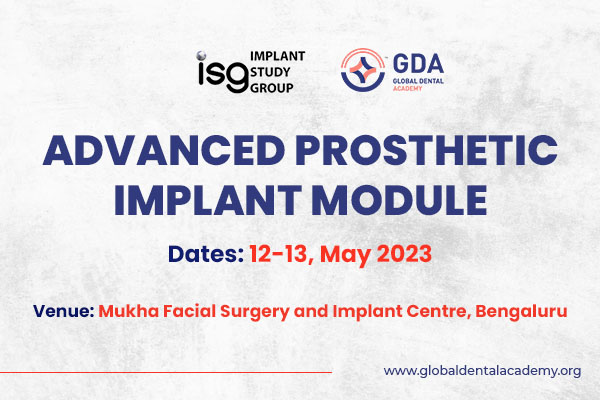 isg IMPLANT STUDY GROUP

GDA
GLOBAL DENTAL ACADEMY

ADVANCED PROSTHETIC IMPLANT MODULE

Dates: 12-13, May 2023

Venue: Mukha Facial Surgery and Implant Centre, Bengaluru

www.globaldentalacademy.org